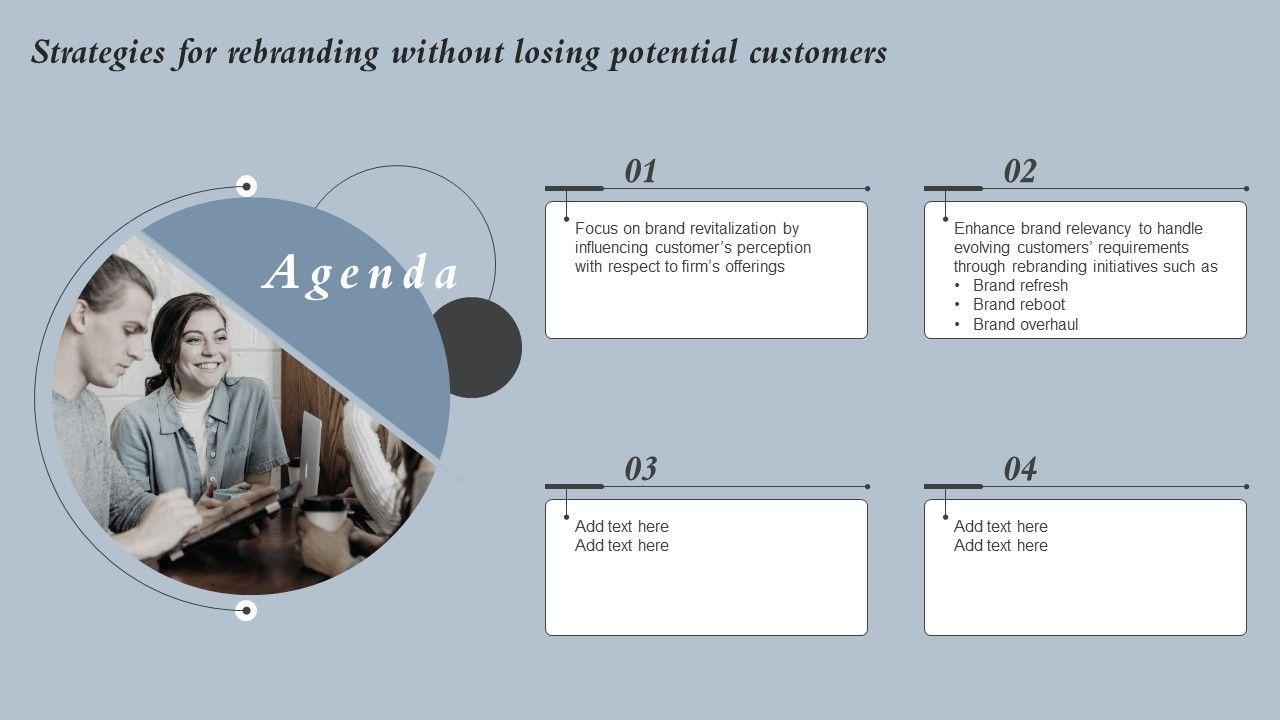 Strategies for rebranding without losing potential customers

Agenda

01

Focus on brand revitalization by influencing customer's perception with respect to firm's offerings

02

Enhance brand relevancy to handle evolving customers' requirements through rebranding initiatives such as
• Brand refresh
• Brand reboot
• Brand overhaul

03

Add text here
Add text here

04

Add text here
Add text here